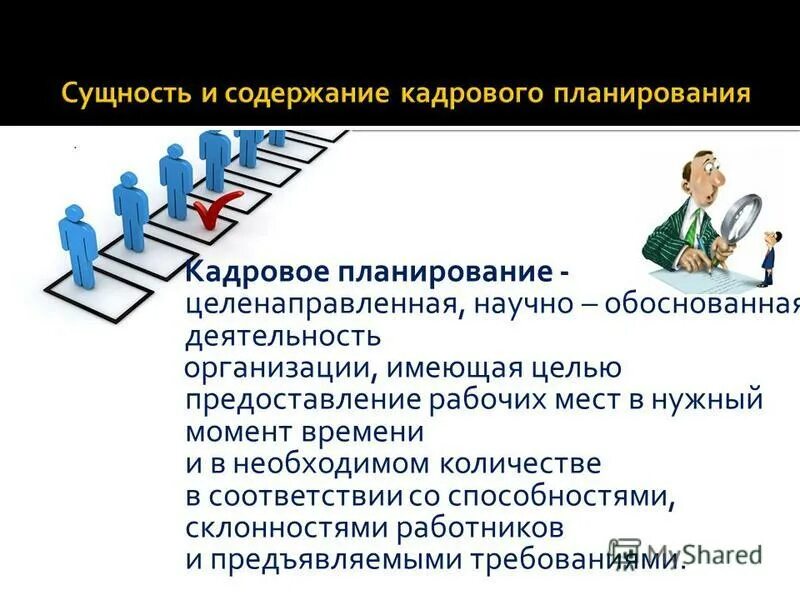 Сущность и содержание кадрового планирования

Кадровое планирование - целенаправленная, научно – обоснованная деятельность организации, имеющая целью предоставление рабочих мест в нужный момент времени и в необходимом количестве в соответствии со способностями, склонностями работников и предъявляемыми требованиями.

MyShared